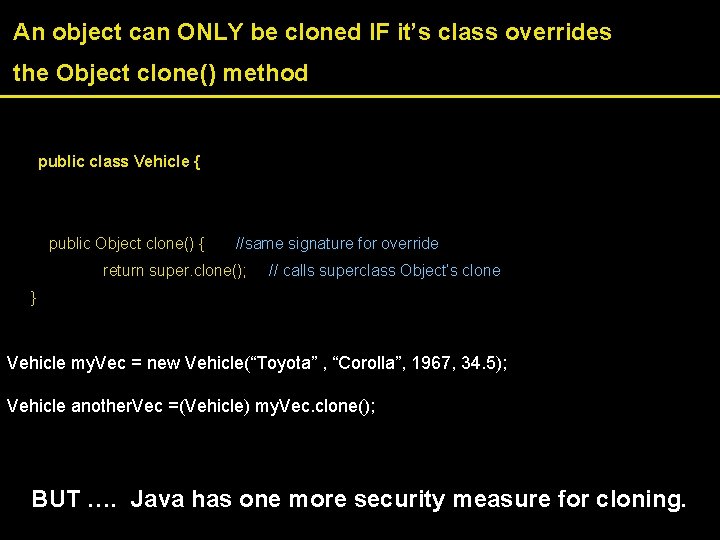 An object can ONLY be cloned IF it's class overrides the Object clone() method

public class Vehicle {

public Object clone() { //same signature for override
return super.clone(); // calls superclass Object's clone
}

Vehicle myVec = new Vehicle("Toyota" , "Corolla", 1967, 34.5);

Vehicle anotherVec =(Vehicle) myVec.clone();

BUT …. Java has one more security measure for cloning.